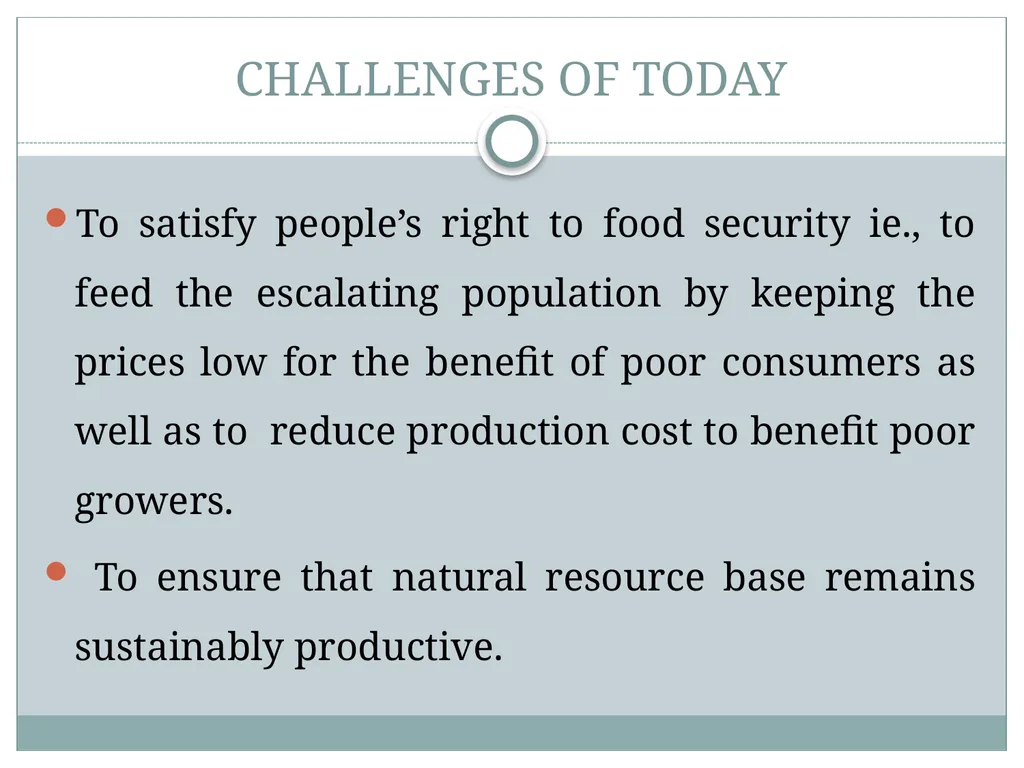 CHALLENGES OF TODAY

• To satisfy people's right to food security ie., to feed the escalating population by keeping the prices low for the benefit of poor consumers as well as to reduce production cost to benefit poor growers.

• To ensure that natural resource base remains sustainably productive.